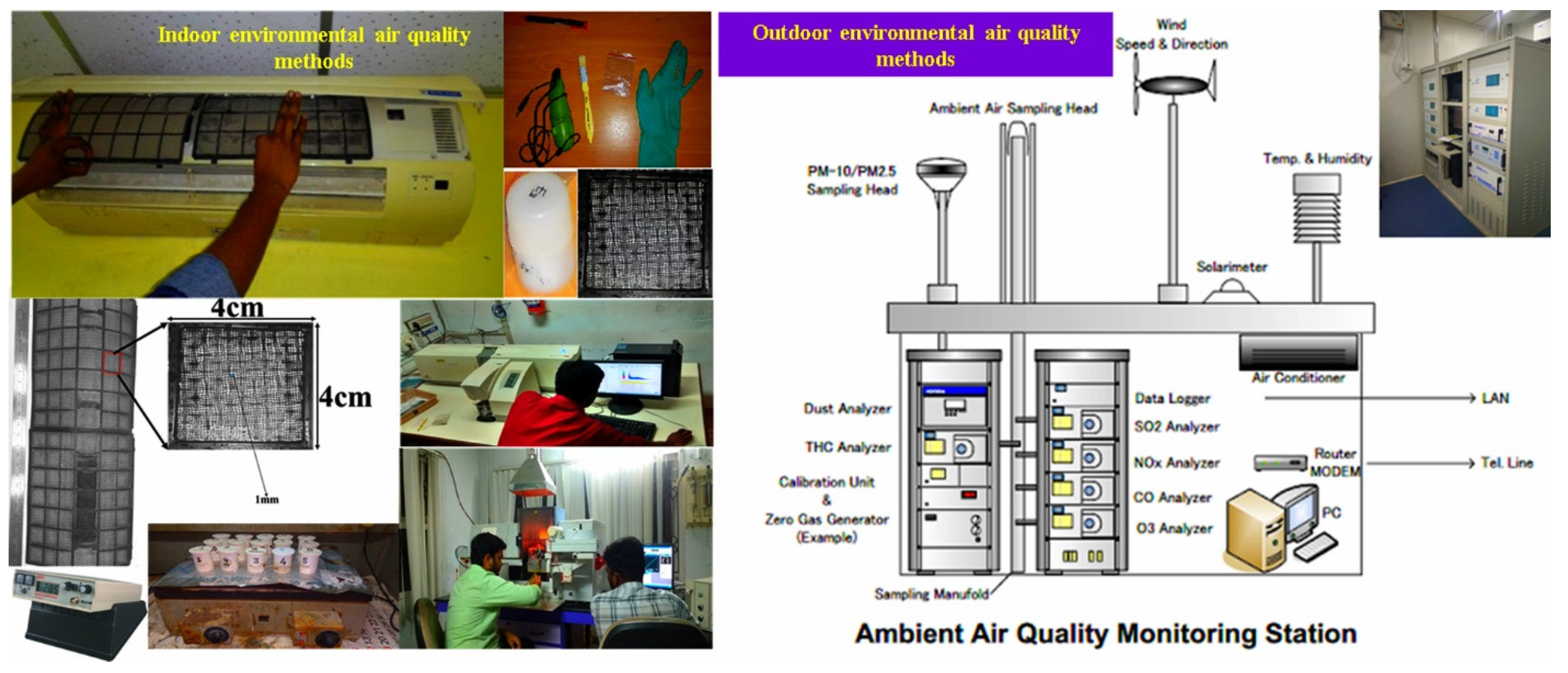 Indoor environmental air quality methods

4cm

4cm

1mm

Outdoor environmental air quality methods

Wind Speed & Direction

Ambient Air Sampling Head

PM-10/PM2.5 Sampling Head

Temp. & Humidity

Solarimeter

Air Conditioner

Dust Analyzer

THC Analyzer

Calibration Unit & Zero Gas Generator (Example)

Data Logger

SO2 Analyzer

NOx Analyzer

CO Analyzer

O3 Analyzer

LAN

Router MODEM

Tel. Line

PC

Sampling Manufold

Ambient Air Quality Monitoring Station